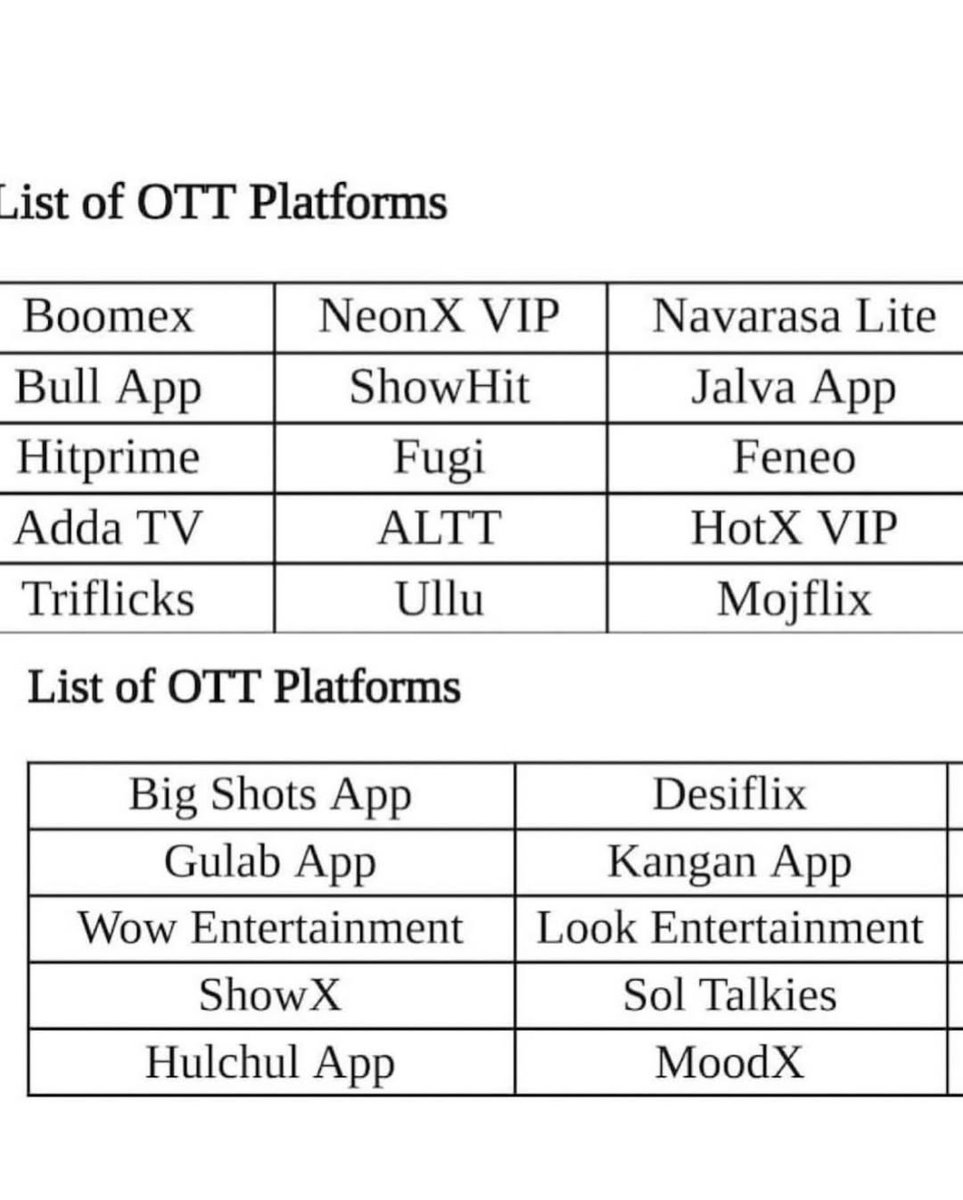 List of OTT Platforms

| Boomex | NeonX VIP | Navarasa Lite |
|---|---|---|
| Bull App | ShowHit | Jalva App |
| Hitprime | Fugi | Feneo |
| Adda TV | ALTT | HotX VIP |
| Triflicks | Ullu | Mojflix |

List of OTT Platforms

| Big Shots App | Desiflix |
|---|---|
| Gulab App | Kangan App |
| Wow Entertainment | Look Entertainment |
| ShowX | Sol Talkies |
| Hulchul App | MoodX |